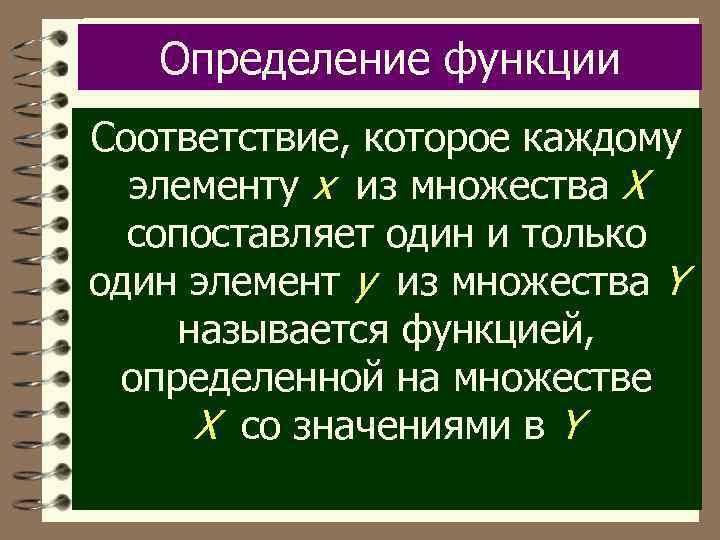 Определение функции

Соответствие, которое каждому элементу $x$ из множества $X$ сопоставляет один и только один элемент $y$ из множества $Y$ называется функцией, определенной на множестве $X$ со значениями в $Y$